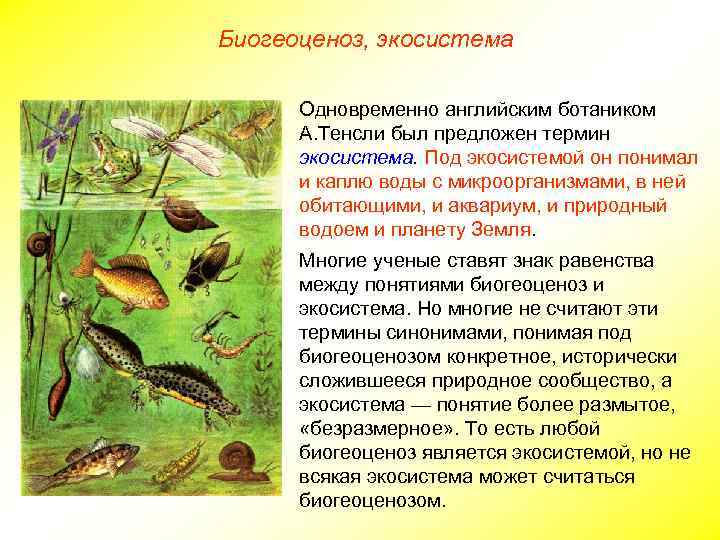 Биогеоценоз, экосистема

Одновременно английским ботаником А.Тенсли был предложен термин экосистема. Под экосистемой он понимал и каплю воды с микроорганизмами, в ней обитающими, и аквариум, и природный водоем и планету Земля.

Многие ученые ставят знак равенства между понятиями биогеоценоз и экосистема. Но многие не считают эти термины синонимами, понимая под биогеоценозом конкретное, исторически сложившееся природное сообщество, а экосистема — понятие более размытое, «безразмерное». То есть любой биогеоценоз является экосистемой, но не всякая экосистема может считаться биогеоценозом.